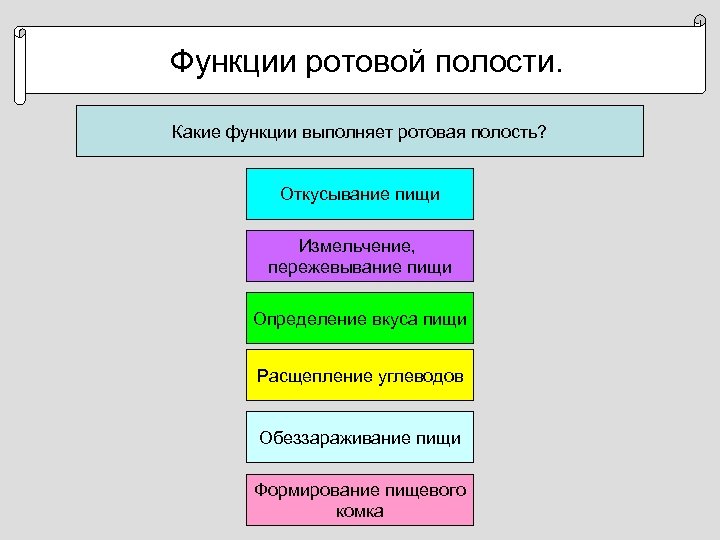 Функции ротовой полости.

Какие функции выполняет ротовая полость?

Откусывание пищи

Измельчение, пережевывание пищи

Определение вкуса пищи

Расщепление углеводов

Обеззараживание пищи

Формирование пищевого комка